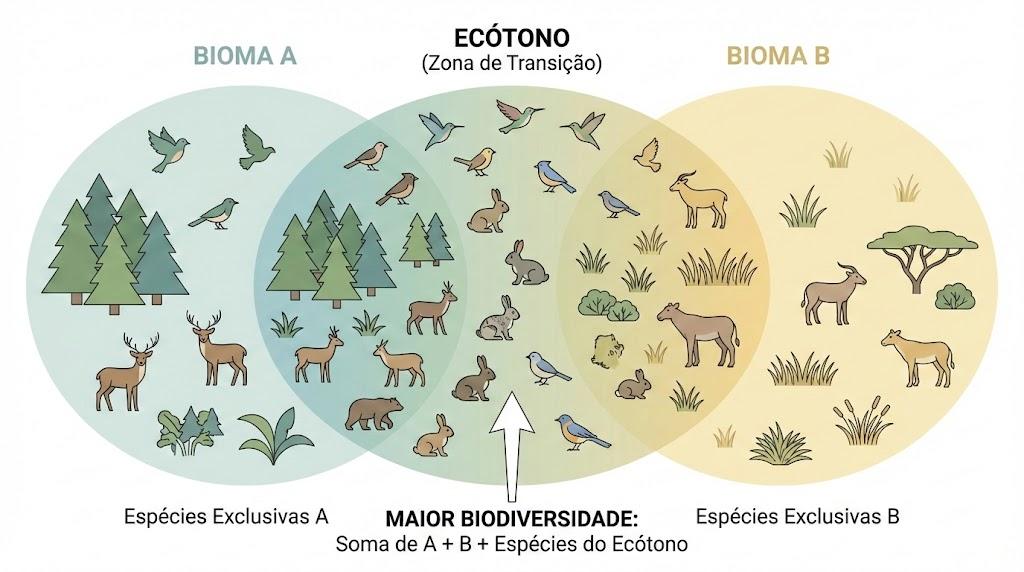 BIOMA A

ECÓTONO
(Zona de Transição)

BIOMA B

Espécies Exclusivas A

MAIOR BIODIVERSIDADE:
Soma de A + B + Espécies do Ecótono

Espécies Exclusivas B